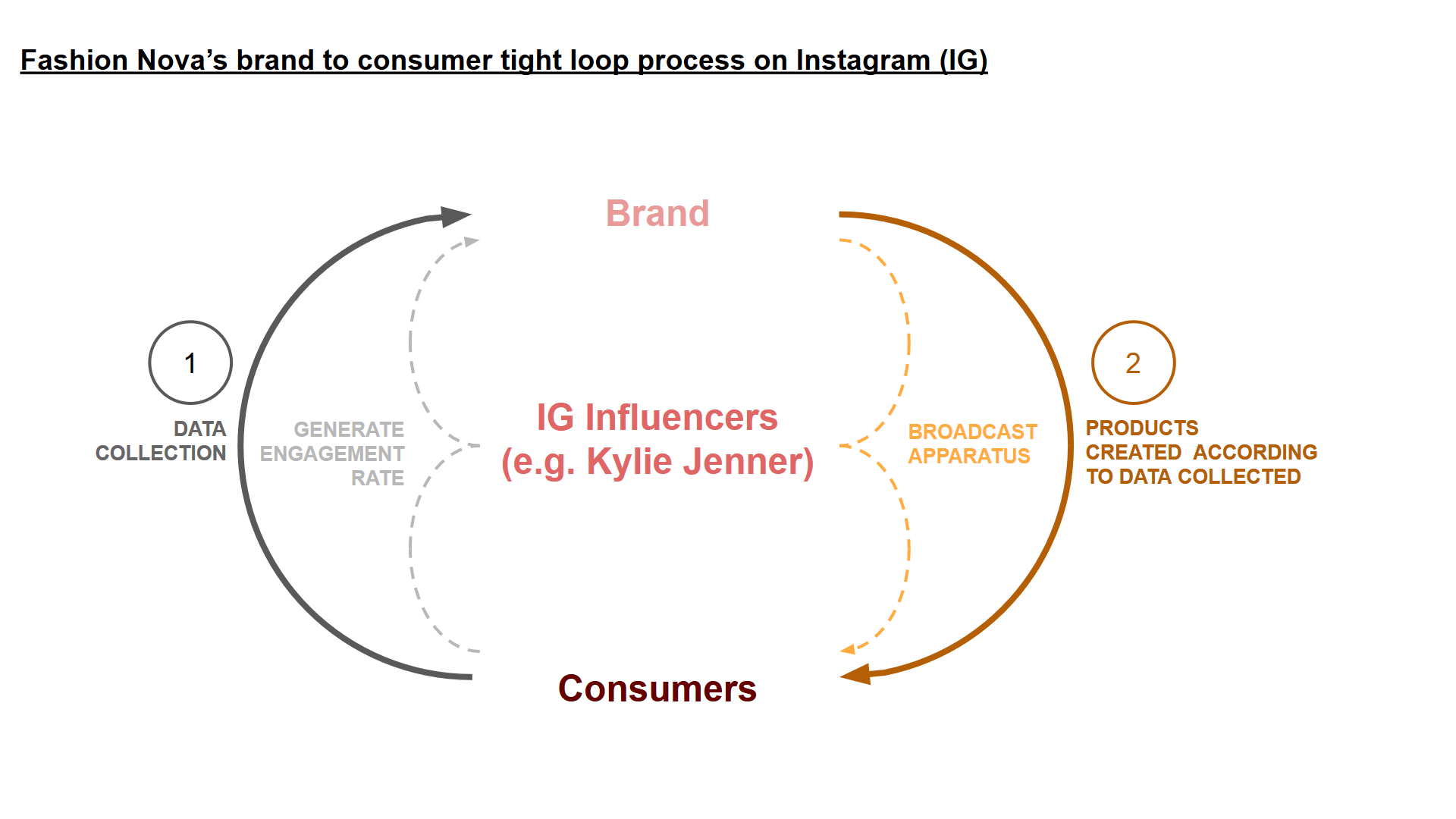 Fashion Nova's brand to consumer tight loop process on Instagram (IG)

Brand

1

DATA COLLECTION

GENERATE ENGAGEMENT RATE

IG Influencers (e.g. Kylie Jenner)

BROADCAST APPARATUS

2

PRODUCTS CREATED ACCORDING TO DATA COLLECTED

Consumers